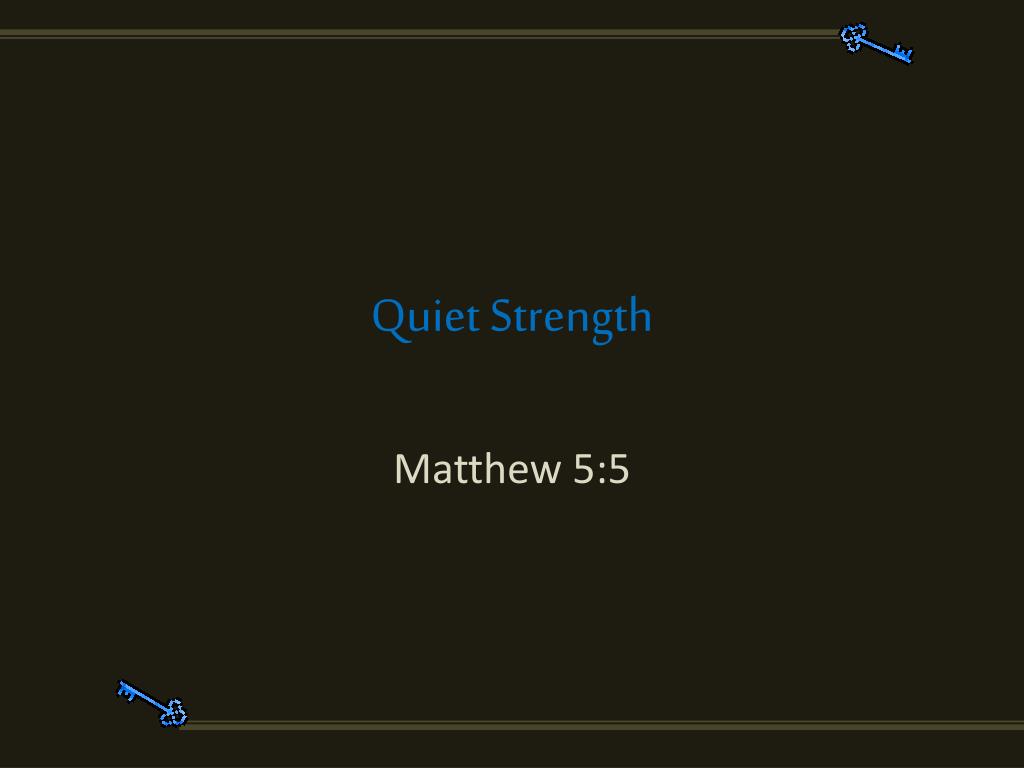 Quiet Strength

Matthew 5:5